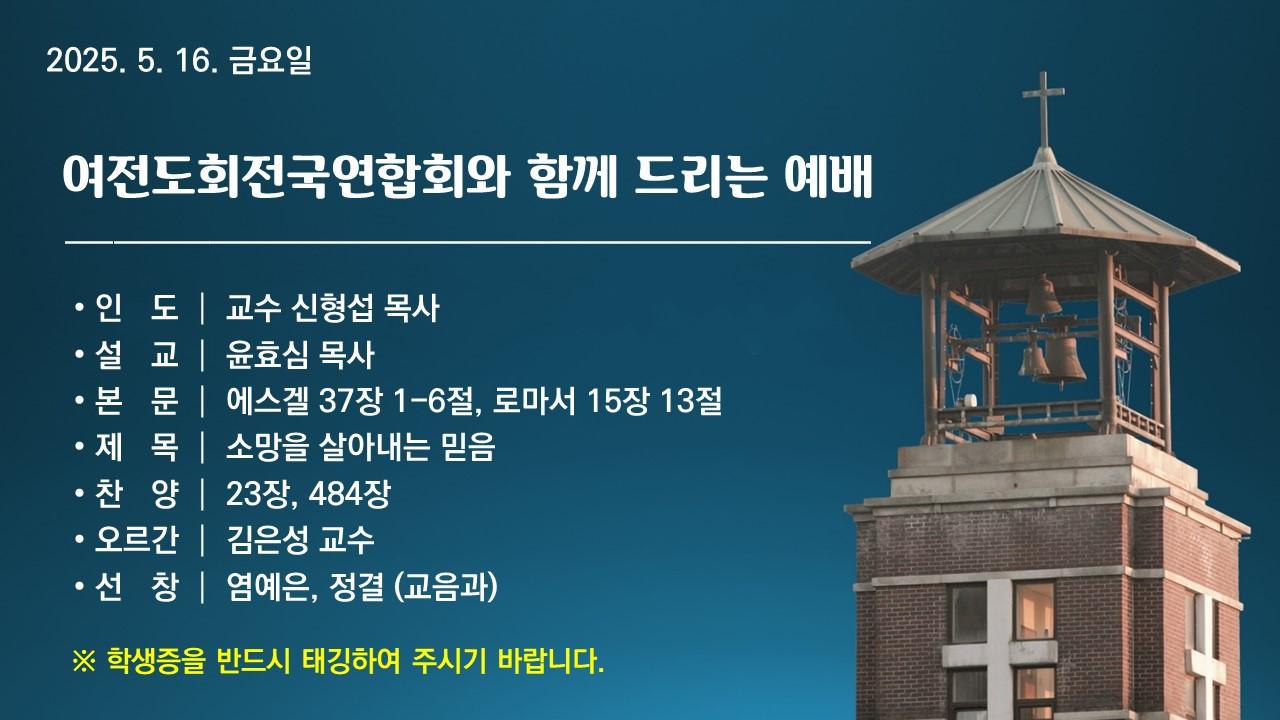 2025. 5. 16. 금요일

여전도회전국연합회와 함께 드리는 예배

• 인 도 | 교수 신형섭 목사
• 설 교 | 윤효심 목사
• 본 문 | 에스겔 37장 1-6절, 로마서 15장 13절
• 제 목 | 소망을 살아내는 믿음
• 찬 양 | 23장, 484장
• 오르간 | 김은성 교수
• 선 창 | 염예은, 정결 (교음과)

※ 학생증을 반드시 태깅하여 주시기 바랍니다.